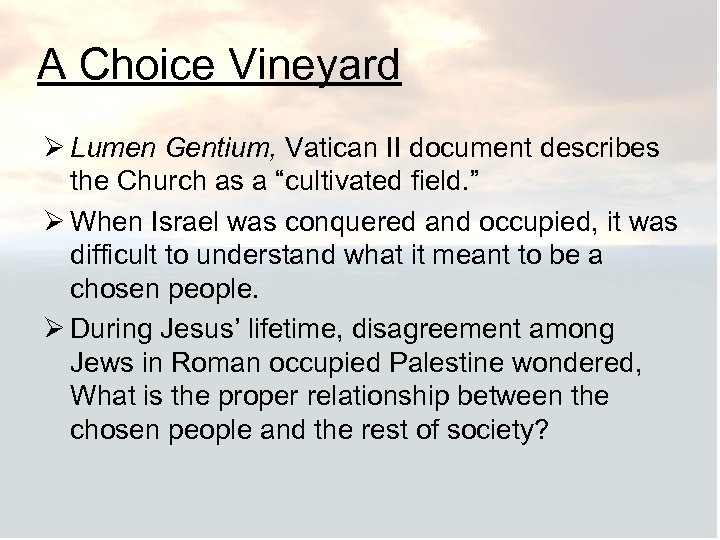 A Choice Vineyard

➢ Lumen Gentium, Vatican II document describes the Church as a “cultivated field.”

➢ When Israel was conquered and occupied, it was difficult to understand what it meant to be a chosen people.

➢ During Jesus’ lifetime, disagreement among Jews in Roman occupied Palestine wondered, What is the proper relationship between the chosen people and the rest of society?